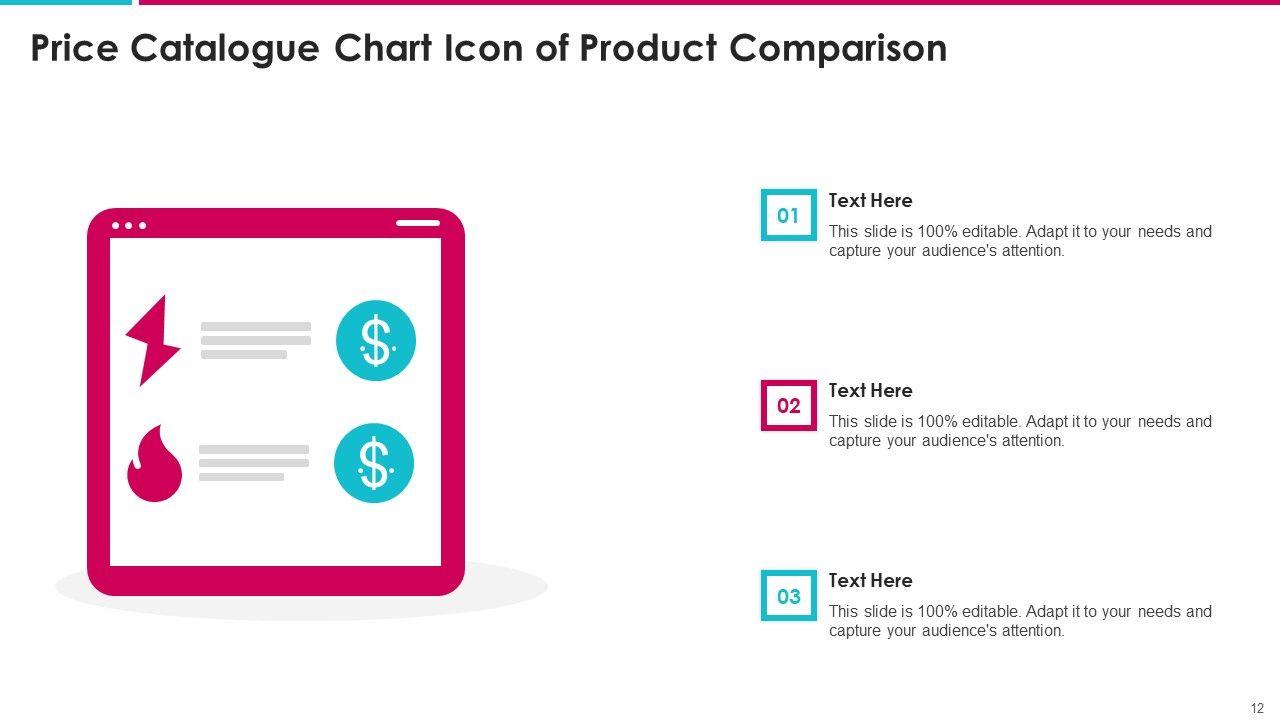 Price Catalogue Chart Icon of Product Comparison

$

$

01

Text Here

This slide is 100% editable. Adapt it to your needs and capture your audience's attention.

02

Text Here

This slide is 100% editable. Adapt it to your needs and capture your audience's attention.

03

Text Here

This slide is 100% editable. Adapt it to your needs and capture your audience's attention.

12